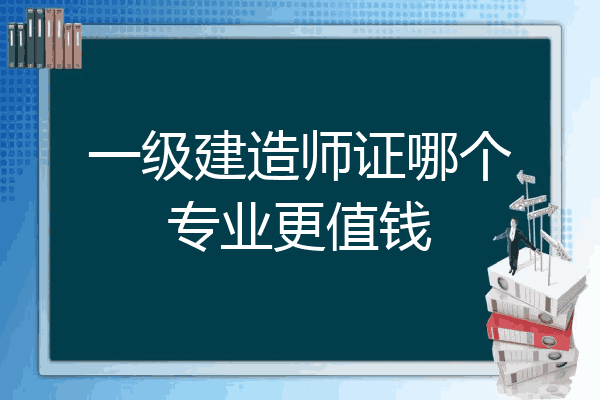 一级建造师证哪个专业更值钱